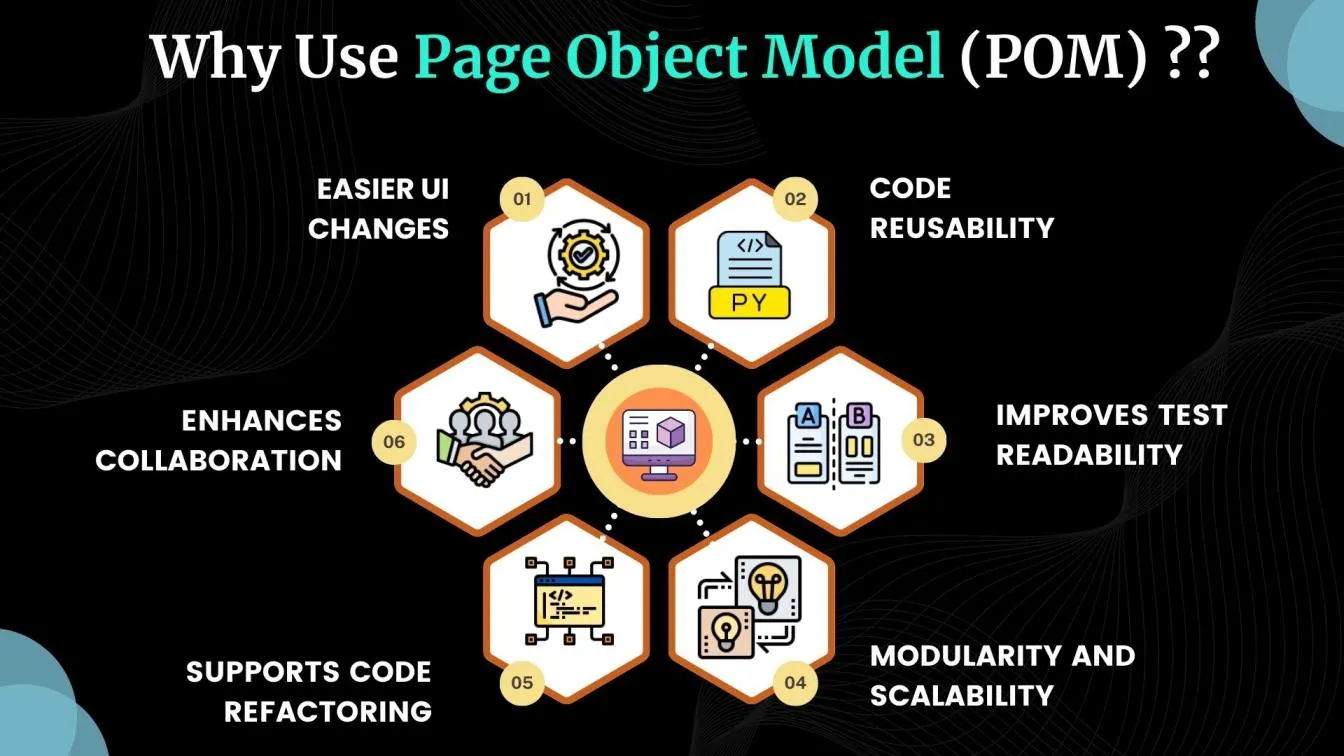 Why Use Page Object Model (POM) ??

01
EASIER UI CHANGES

02
CODE REUSABILITY

PY

03
IMPROVES TEST READABILITY

A B

04
MODULARITY AND SCALABILITY

05
SUPPORTS CODE REFACTORING

06
ENHANCES COLLABORATION